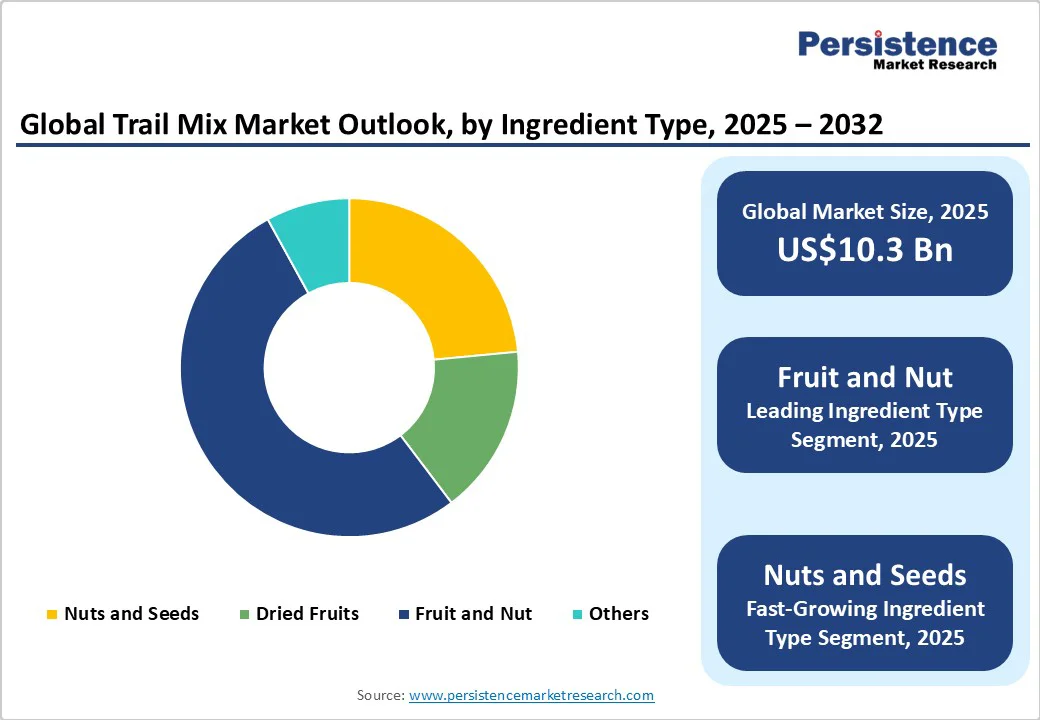 Persistence
Market Research

Global Trail Mix Market Outlook, by Ingredient Type, 2025 – 2032

Nuts and Seeds
Dried Fruits
Fruit and Nut
Others

Global Market Size, 2025
US$10.3 Bn

Fruit and Nut
Leading Ingredient Type Segment, 2025

Nuts and Seeds
Fast-Growing Ingredient Type Segment, 2025

Source: www.persistencemarketresearch.com